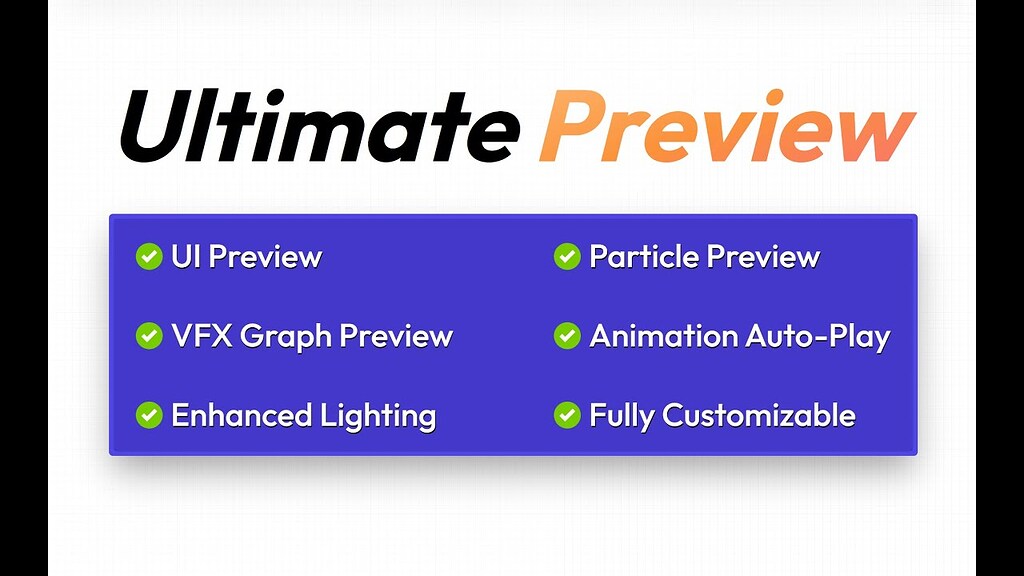 Ultimate Preview

UI Preview

VFX Graph Preview

Enhanced Lighting

Particle Preview

Animation Auto-Play

Fully Customizable